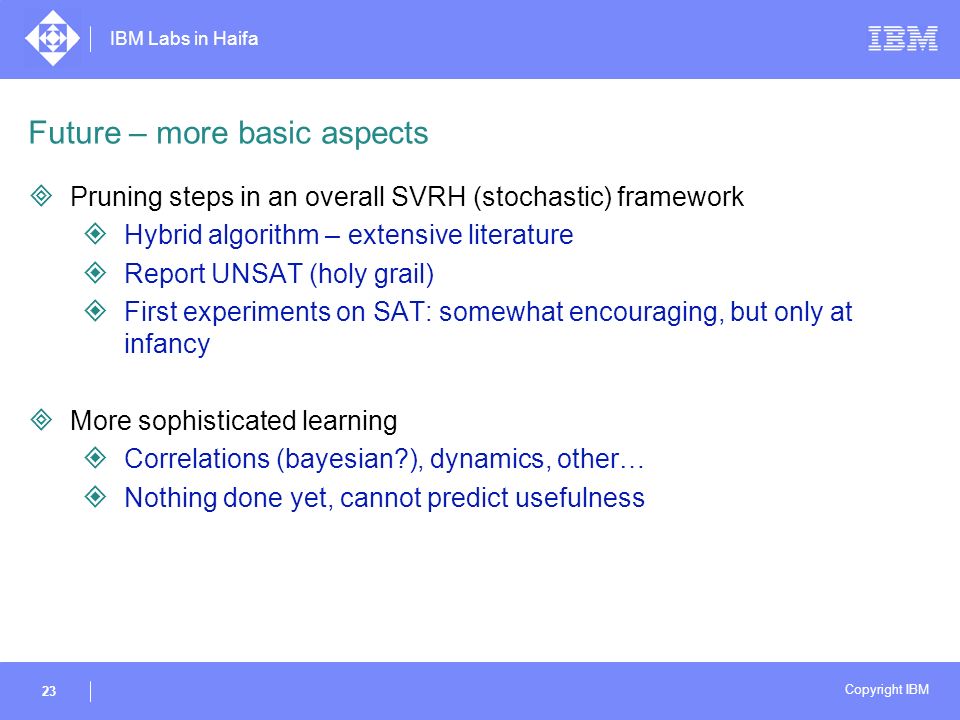 IBM Labs in Haifa

IBM

Future – more basic aspects

Pruning steps in an overall SVRH (stochastic) framework

Hybrid algorithm – extensive literature

Report UNSAT (holy grail)

First experiments on SAT: somewhat encouraging, but only at infancy

More sophisticated learning

Correlations (bayesian?), dynamics, other…

Nothing done yet, cannot predict usefulness

23

Copyright IBM